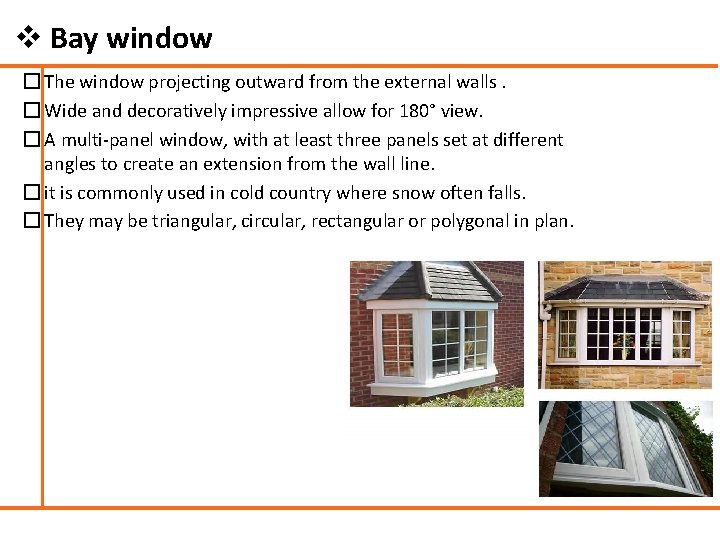 ❖ Bay window

☐ The window projecting outward from the external walls .

☐ Wide and decoratively impressive allow for 180° view.

☐ A multi-panel window, with at least three panels set at different angles to create an extension from the wall line.

☐ it is commonly used in cold country where snow often falls.

☐ They may be triangular, circular, rectangular or polygonal in plan.